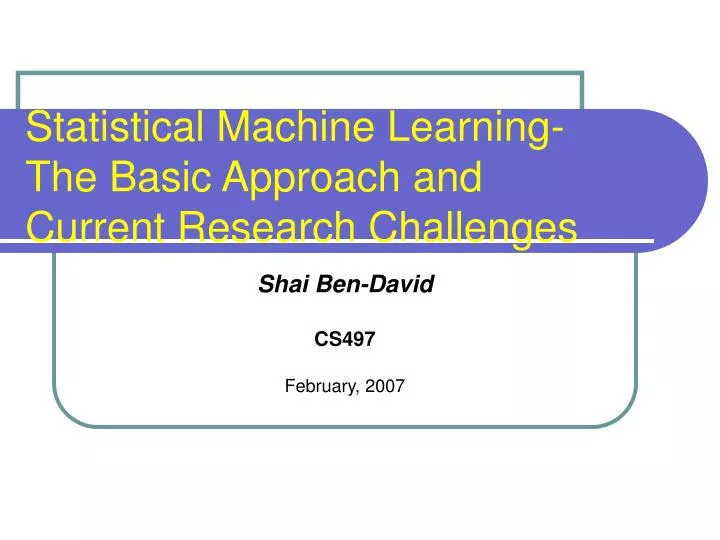 Statistical Machine Learning- The Basic Approach and Current Research Challenges

Shai Ben-David

CS497

February, 2007